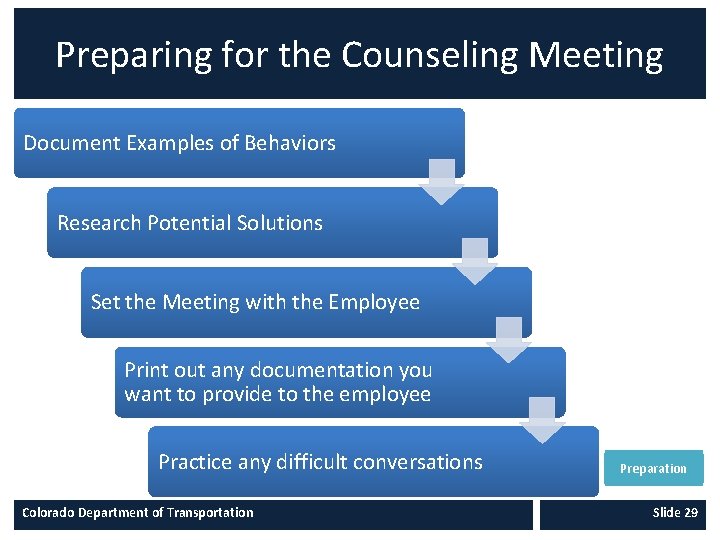 Preparing for the Counseling Meeting

Document Examples of Behaviors

Research Potential Solutions

Set the Meeting with the Employee

Print out any documentation you want to provide to the employee

Practice any difficult conversations

Preparation

Colorado Department of Transportation

Slide 29